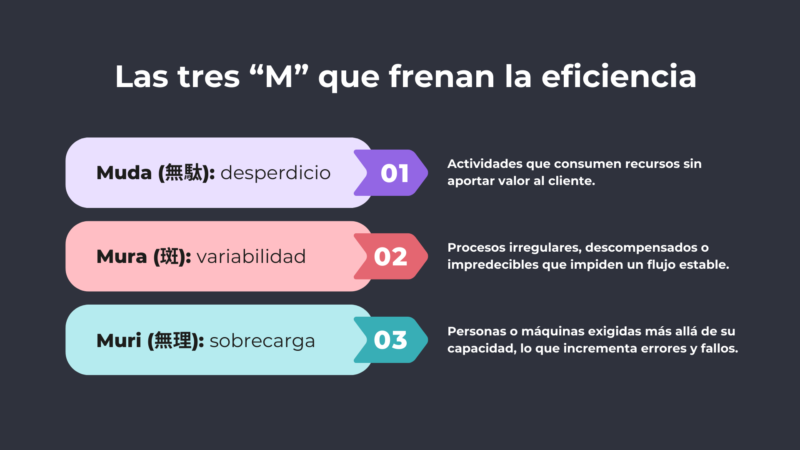 Las tres “M” que frenan la eficiencia

Muda (無駄): desperdicio

01

Actividades que consumen recursos sin aportar valor al cliente.

Mura (斑): variabilidad

02

Procesos irregulares, descompensados o impredecibles que impiden un flujo estable.

Muri (無理): sobrecarga

03

Personas o máquinas exigidas más allá de su capacidad, lo que incrementa errores y fallos.